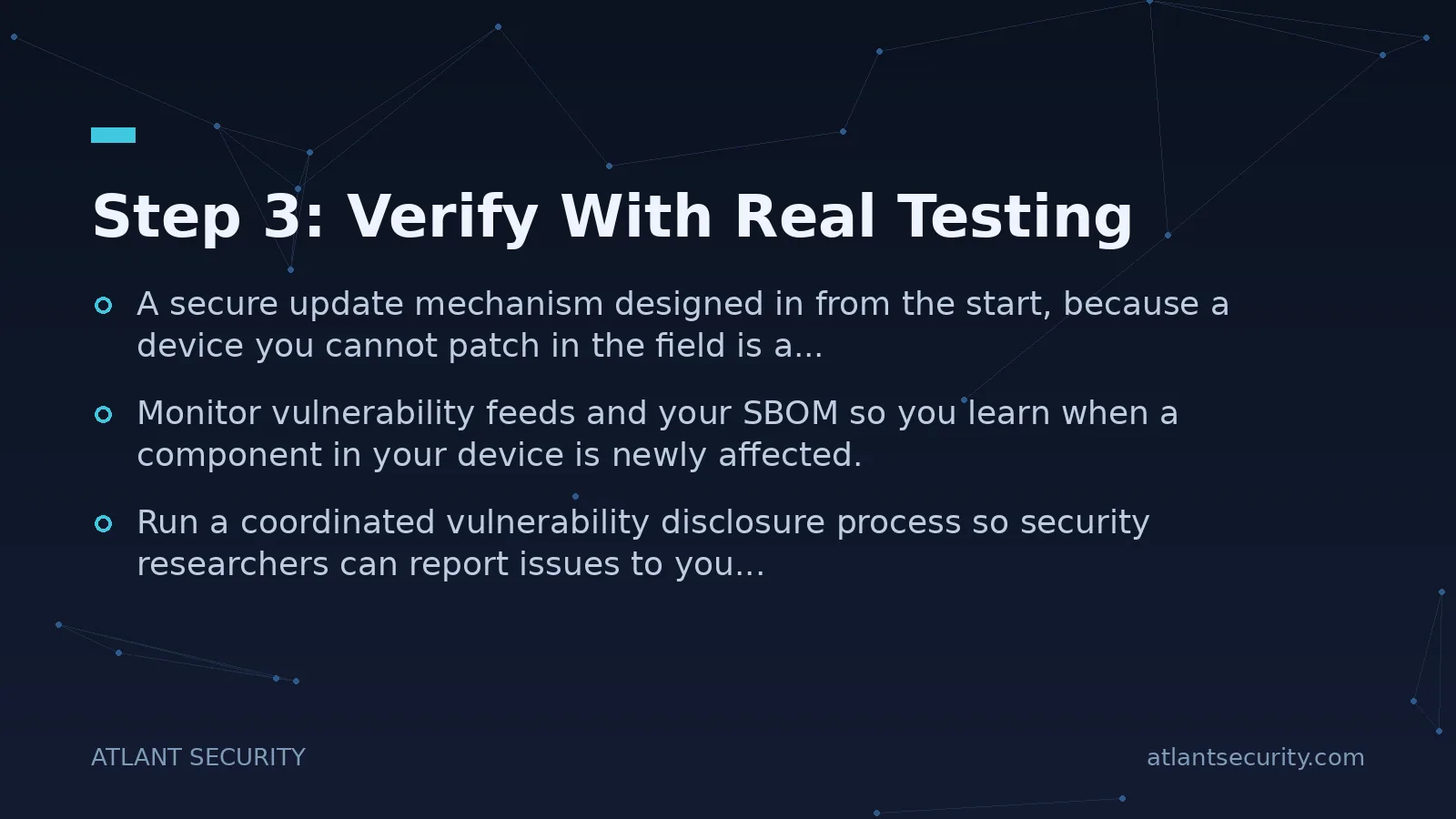 Step 3: Verify With Real Testing

A secure update mechanism designed in from the start, because a device you cannot patch in the field is a...

Monitor vulnerability feeds and your SBOM so you learn when a component in your device is newly affected.

Run a coordinated vulnerability disclosure process so security researchers can report issues to you...

ATLANT SECURITY

atlantsecurity.com